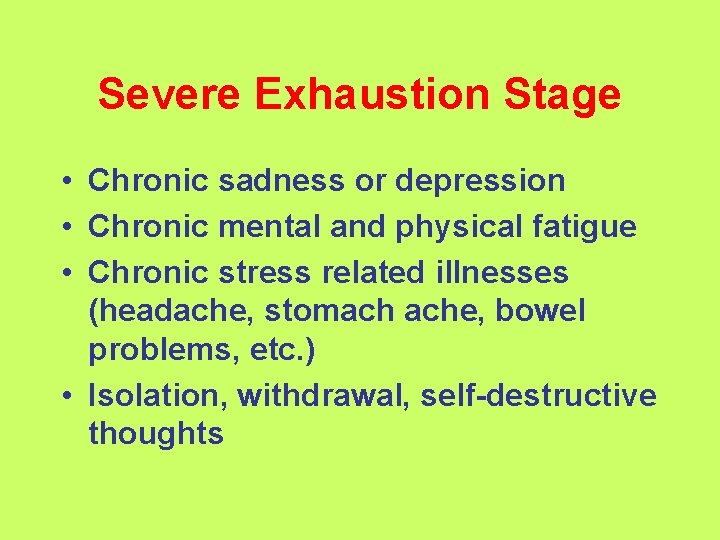 Severe Exhaustion Stage

• Chronic sadness or depression
• Chronic mental and physical fatigue
• Chronic stress related illnesses (headache, stomach ache, bowel problems, etc.)
• Isolation, withdrawal, self-destructive thoughts